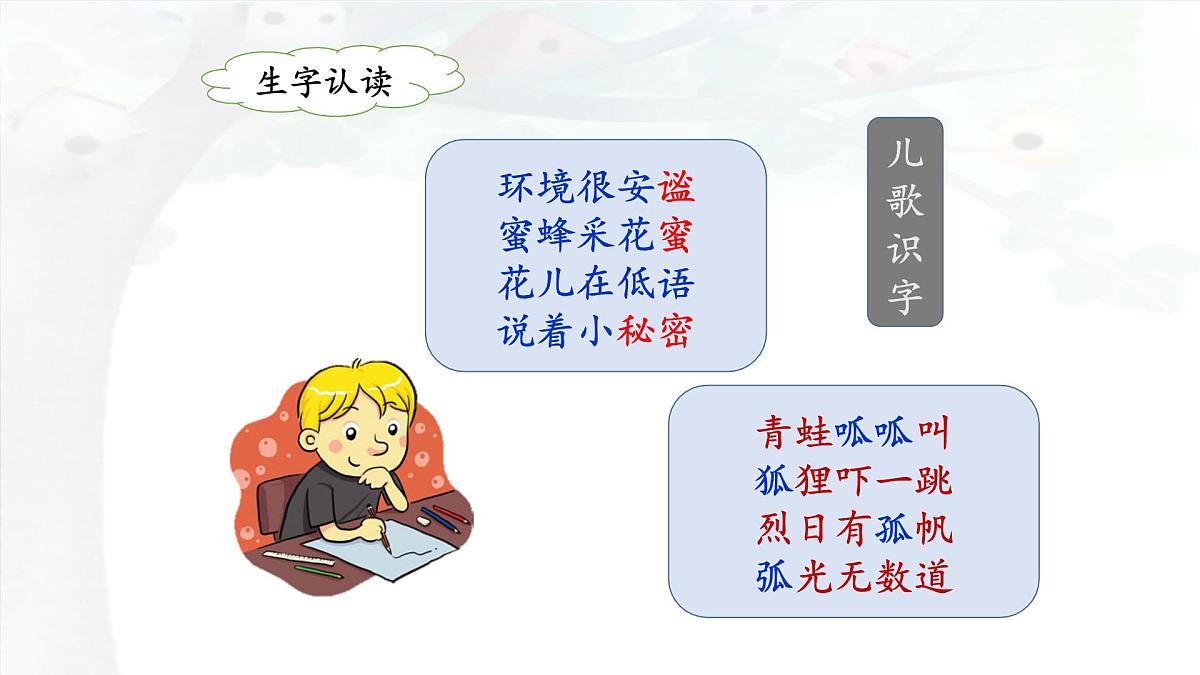 生字认读

环境很安谧
蜜蜂采花蜜
花儿在低语
说着小秘密

儿歌识字

青蛙呱呱叫
狐狸吓一跳
烈日有孤帆
弧光无数道